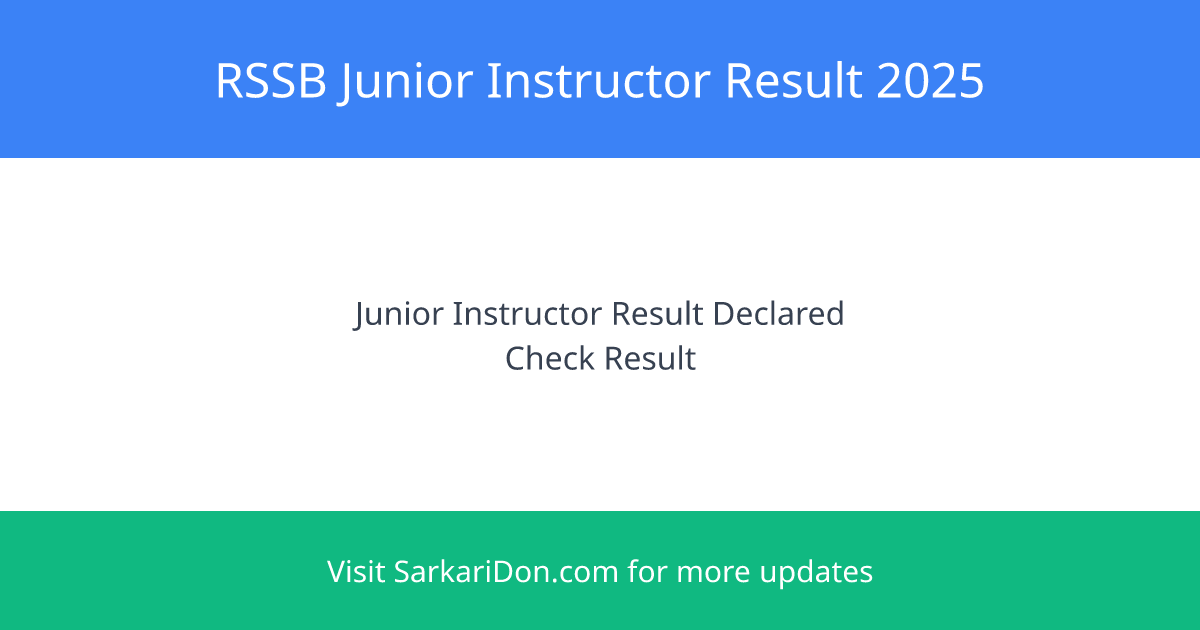 RSSB Junior Instructor Result 2025

Junior Instructor Result Declared
Check Result

Visit SarkariDon.com for more updates